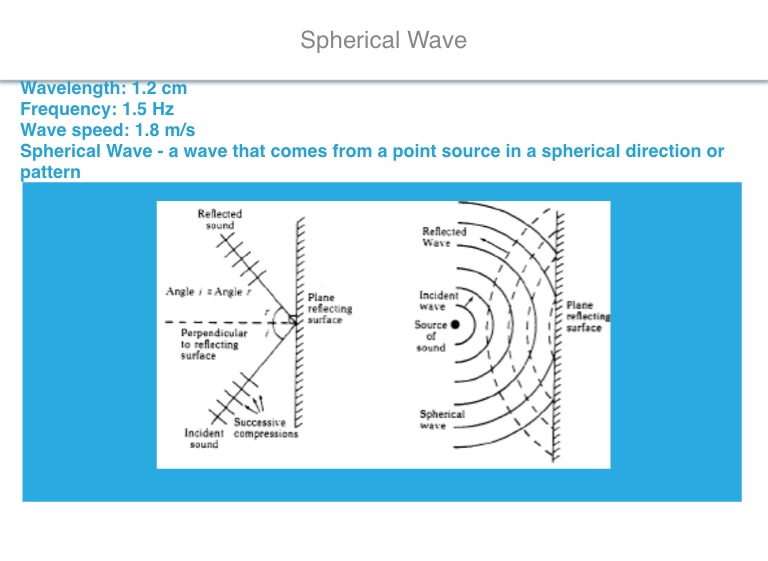 Spherical Wave

Wavelength: 1.2 cm
Frequency: 1.5 Hz
Wave speed: 1.8 m/s
Spherical Wave - a wave that comes from a point source in a spherical direction or pattern

Reflected sound

Angle $i$ = Angle $r$

$r$

$i$

Plane reflecting surface

Perpendicular to reflecting surface

Successive compressions

Incident sound

Reflected Wave

Incident wave

Source of sound

Plane reflecting surface

Spherical wave